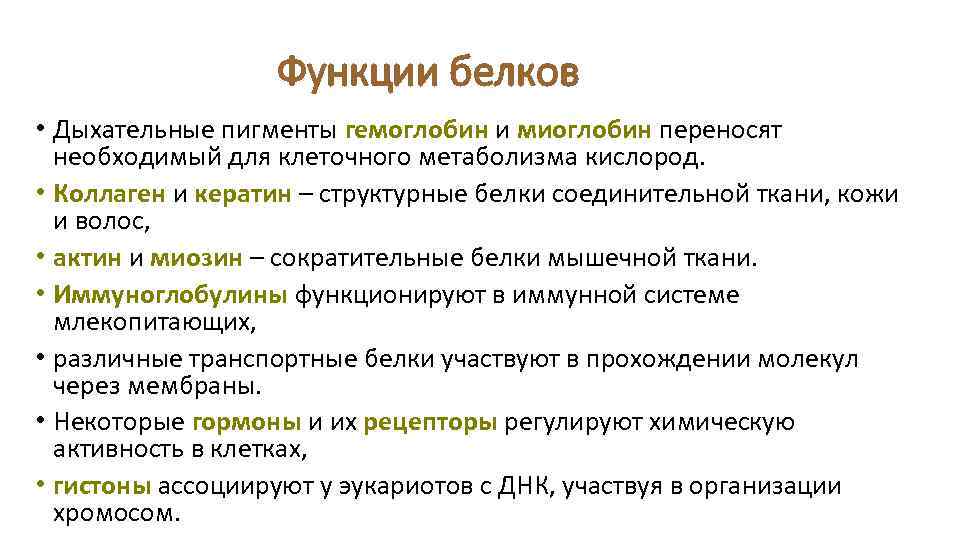 Функции белков

• Дыхательные пигменты гемоглобин и миоглобин переносят необходимый для клеточного метаболизма кислород.
• Коллаген и кератин – структурные белки соединительной ткани, кожи и волос,
• актин и миозин – сократительные белки мышечной ткани.
• Иммуноглобулины функционируют в иммунной системе млекопитающих,
• различные транспортные белки участвуют в прохождении молекул через мембраны.
• Некоторые гормоны и их рецепторы регулируют химическую активность в клетках,
• гистоны ассоциируют у эукариотов с ДНК, участвуя в организации хромосом.